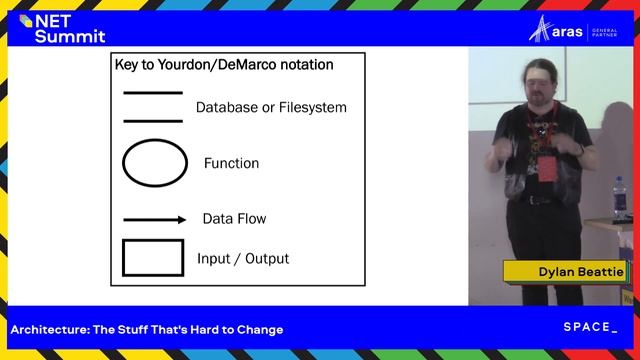 NET Summit

aras GENERAL PARTNER

Key to Yourdon/DeMarco notation

Database or Filesystem

Function

Data Flow

Input / Output

Dylan Beattie

Architecture: The Stuff That's Hard to Change

SPACE_